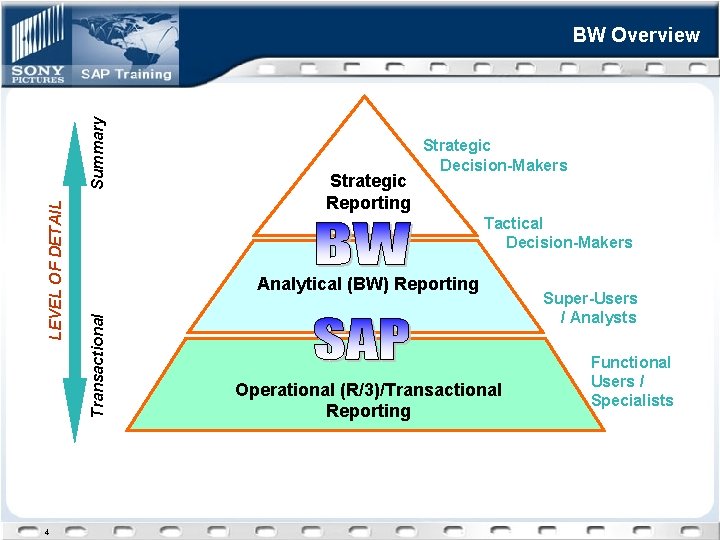 SONY PICTURES SAP Training

BW Overview

Summary

LEVEL OF DETAIL

Transactional

Strategic Reporting

BW

Analytical (BW) Reporting

SAP

Operational (R/3)/Transactional Reporting

Strategic Decision-Makers

Tactical Decision-Makers

Super-Users / Analysts

Functional Users / Specialists

4